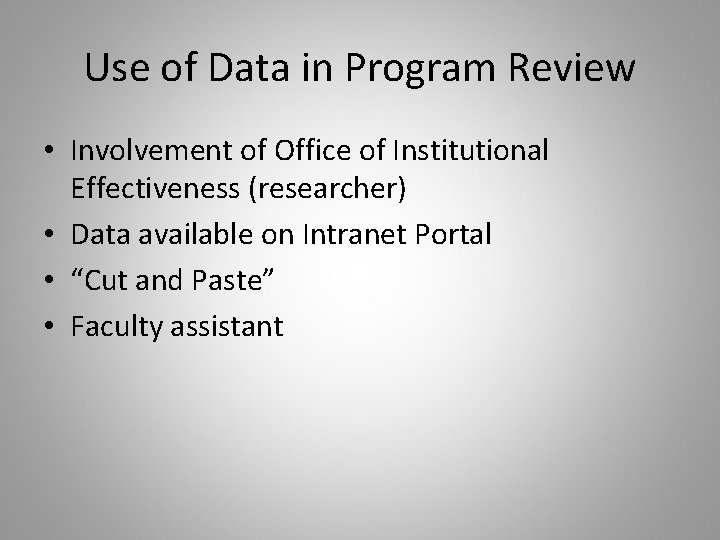 Use of Data in Program Review

• Involvement of Office of Institutional Effectiveness (researcher)
• Data available on Intranet Portal
• “Cut and Paste”
• Faculty assistant